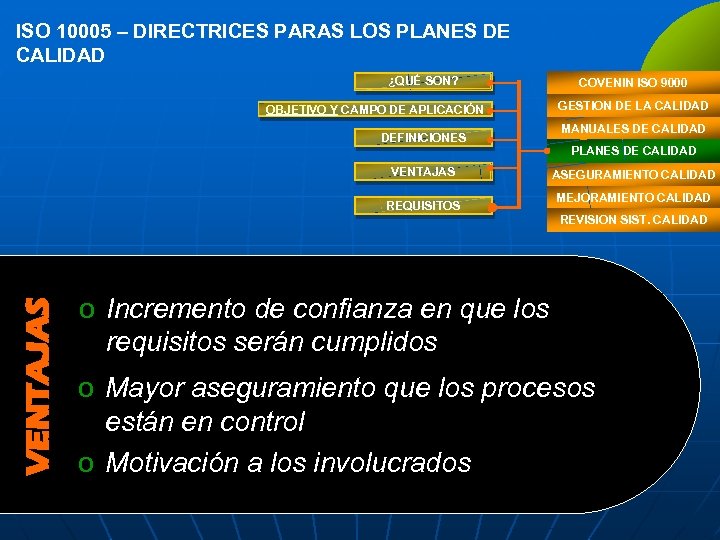 ISO 10005 – DIRECTRICES PARAS LOS PLANES DE CALIDAD

¿QUÉ SON?

OBJETIVO Y CAMPO DE APLICACIÓN

DEFINICIONES

VENTAJAS

REQUISITOS

COVENIN ISO 9000

GESTION DE LA CALIDAD

MANUALES DE CALIDAD

PLANES DE CALIDAD

ASEGURAMIENTO CALIDAD

MEJORAMIENTO CALIDAD

REVISION SIST. CALIDAD

VENTAJAS

o Incremento de confianza en que los requisitos serán cumplidos

o Mayor aseguramiento que los procesos están en control

o Motivación a los involucrados